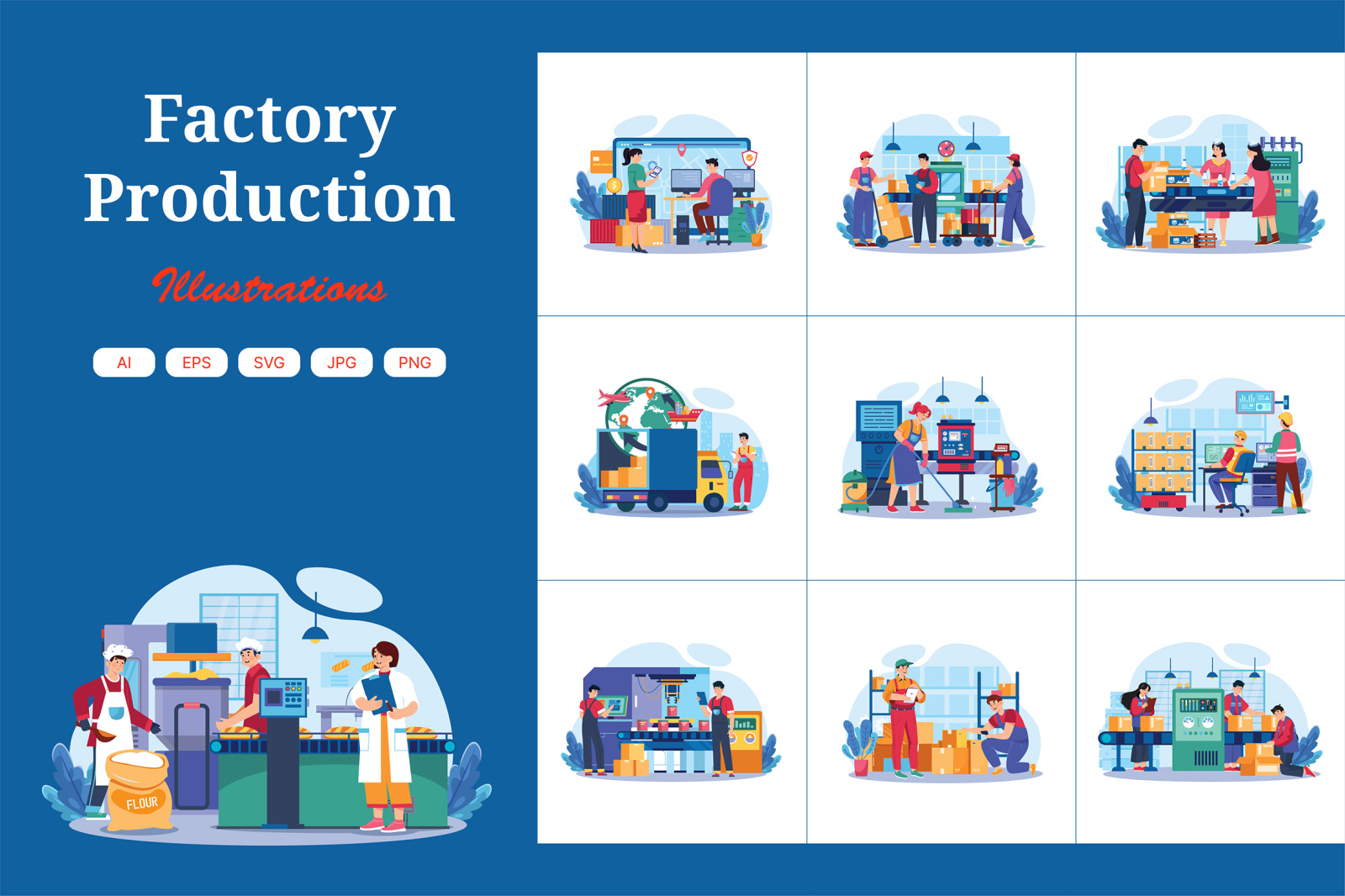 Factory Production

Illustrations

AI EPS SVG JPG PNG

FLOUR